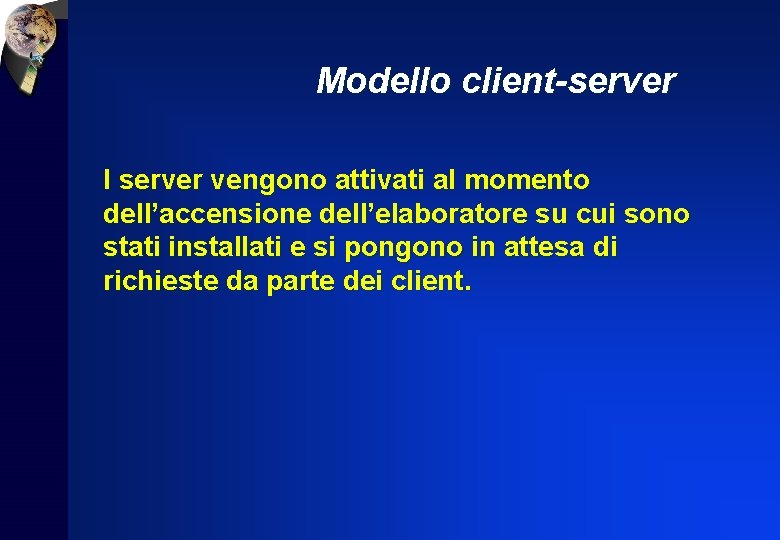 Modello client-server

I server vengono attivati al momento dell’accensione dell’elaboratore su cui sono stati installati e si pongono in attesa di richieste da parte dei client.